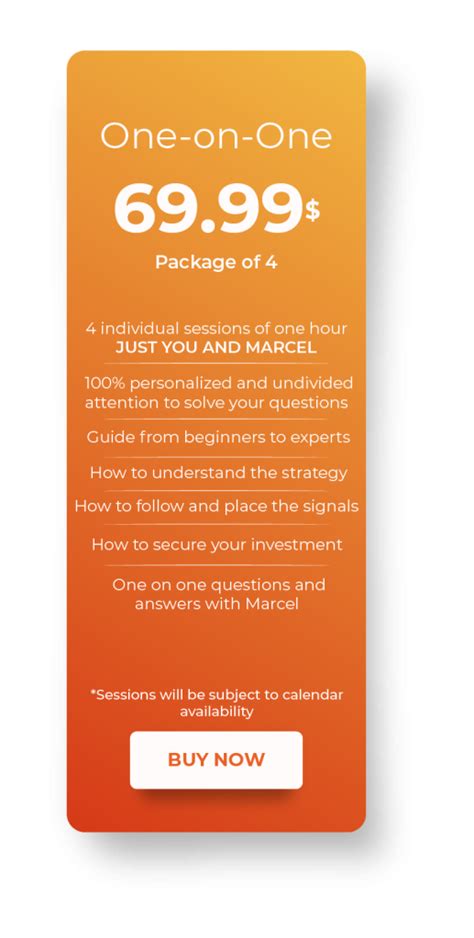 One-on-One

69.99$

Package of 4

4 individual sessions of one hour
JUST YOU AND MARCEL

100% personalized and undivided attention to solve your questions

Guide from beginners to experts

How to understand the strategy

How to follow and place the signals

How to secure your investment

One on one questions and answers with Marcel

*Sessions will be subject to calendar availability

BUY NOW